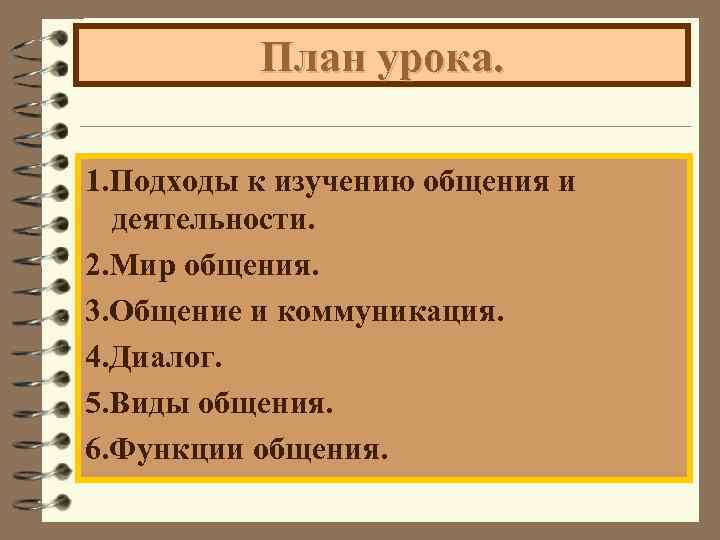 План урока.

1.Подходы к изучению общения и деятельности.

2.Мир общения.

3.Общение и коммуникация.

4.Диалог.

5.Виды общения.

6.Функции общения.